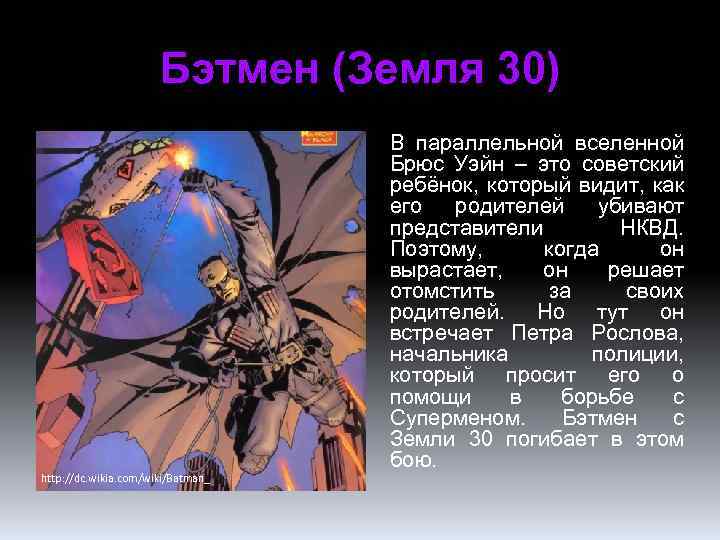 Бэтмен (Земля 30)

http://dc.wikia.com/wiki/Batman_

В параллельной вселенной Брюс Уэйн – это советский ребёнок, который видит, как его родителей убивают представители НКВД. Поэтому, когда он вырастает, он решает отомстить за своих родителей. Но тут он встречает Петра Рослова, начальника полиции, который просит его о помощи в борьбе с Суперменом. Бэтмен с Земли 30 погибает в этом бою.